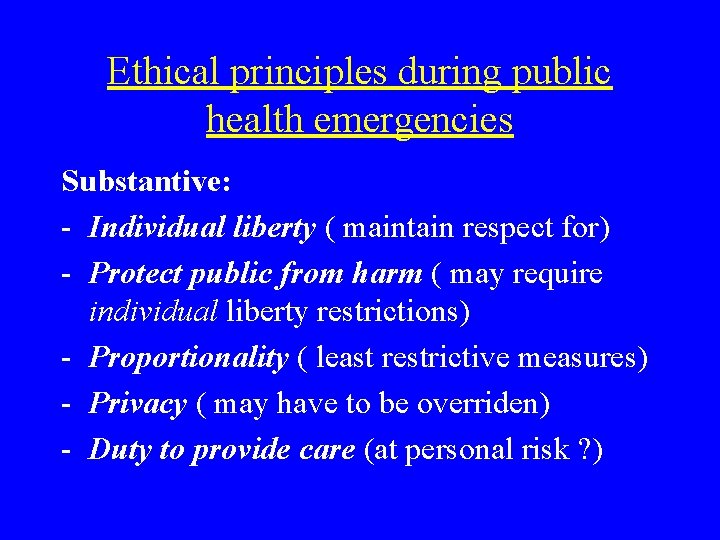 Ethical principles during public health emergencies

Substantive:

- Individual liberty ( maintain respect for)
- Protect public from harm ( may require individual liberty restrictions)
- Proportionality ( least restrictive measures)
- Privacy ( may have to be overriden)
- Duty to provide care (at personal risk ?)